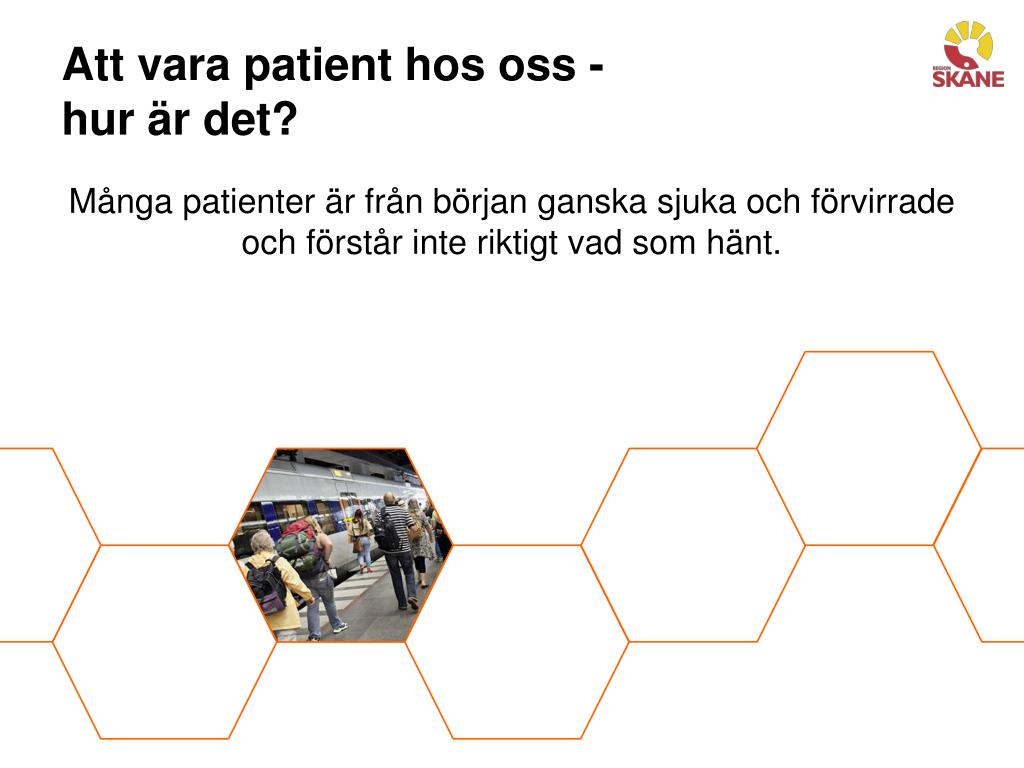 Att vara patient hos oss - hur är det?

REGION SKÅNE

Många patienter är från början ganska sjuka och förvirrade och förstår inte riktigt vad som hänt.